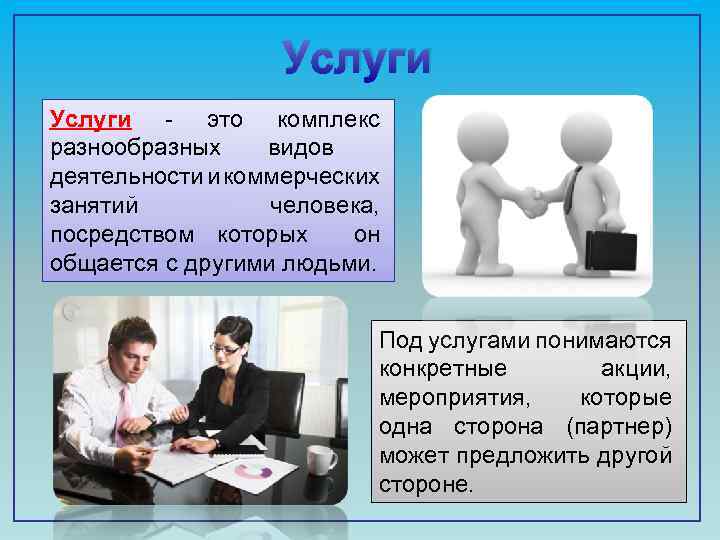 Услуги

Услуги - это комплекс разнообразных видов деятельности и коммерческих занятий человека, посредством которых он общается с другими людьми.

Под услугами понимаются конкретные акции, мероприятия, которые одна сторона (партнер) может предложить другой стороне.